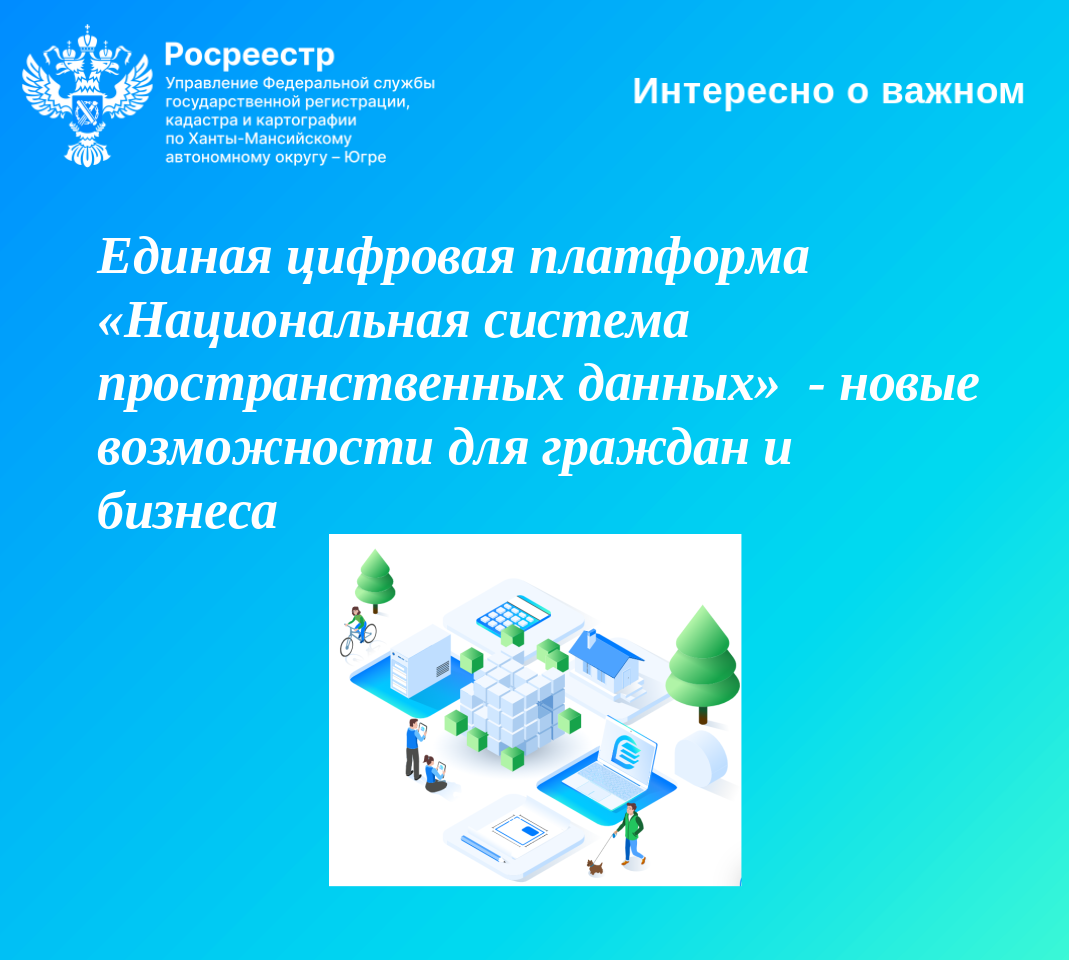 Росреестр
Управление Федеральной службы государственной регистрации, кадастра и картографии по Ханты-Мансийскому автономному округу – Югре

Интересно о важном

Единая цифровая платформа «Национальная система пространственных данных» - новые возможности для граждан и бизнеса